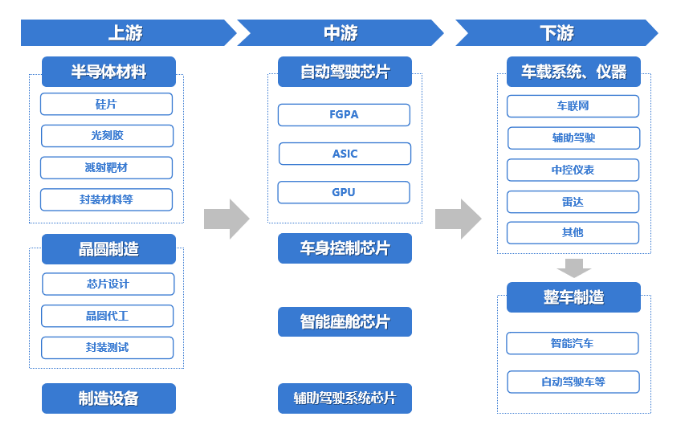 上游

半导体材料

硅片

光刻胶

溅射靶材

封装材料等

晶圆制造

芯片设计

晶圆代工

封装测试

制造设备

中游

自动驾驶芯片

FGPA

ASIC

GPU

车身控制芯片

智能座舱芯片

辅助驾驶系统芯片

下游

车载系统、仪器

车联网

辅助驾驶

中控仪表

雷达

其他

整车制造

智能汽车

自动驾驶车等